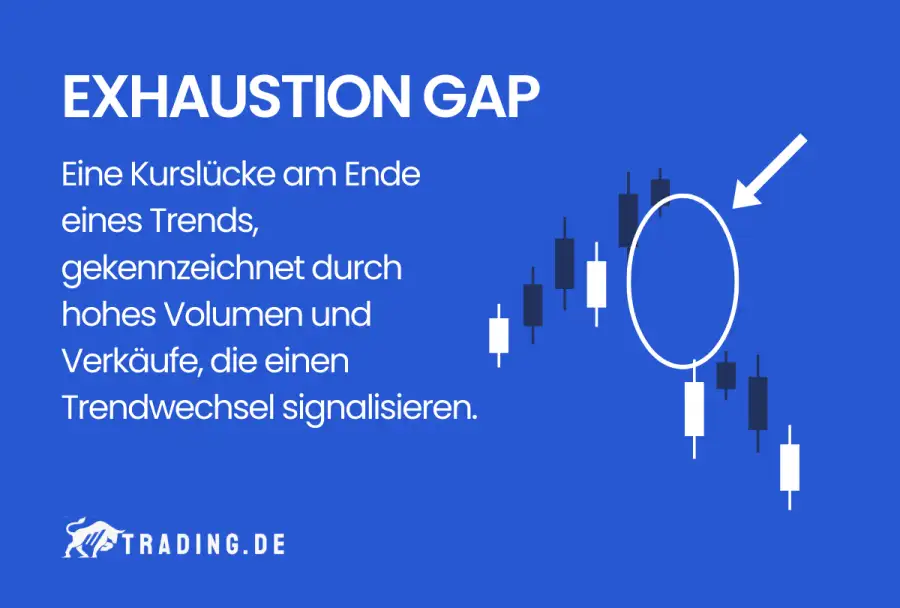 EXHAUSTION GAP

Eine Kurslücke am Ende eines Trends, gekennzeichnet durch hohes Volumen und Verkäufe, die einen Trendwechsel signalisieren.

TRADING.DE